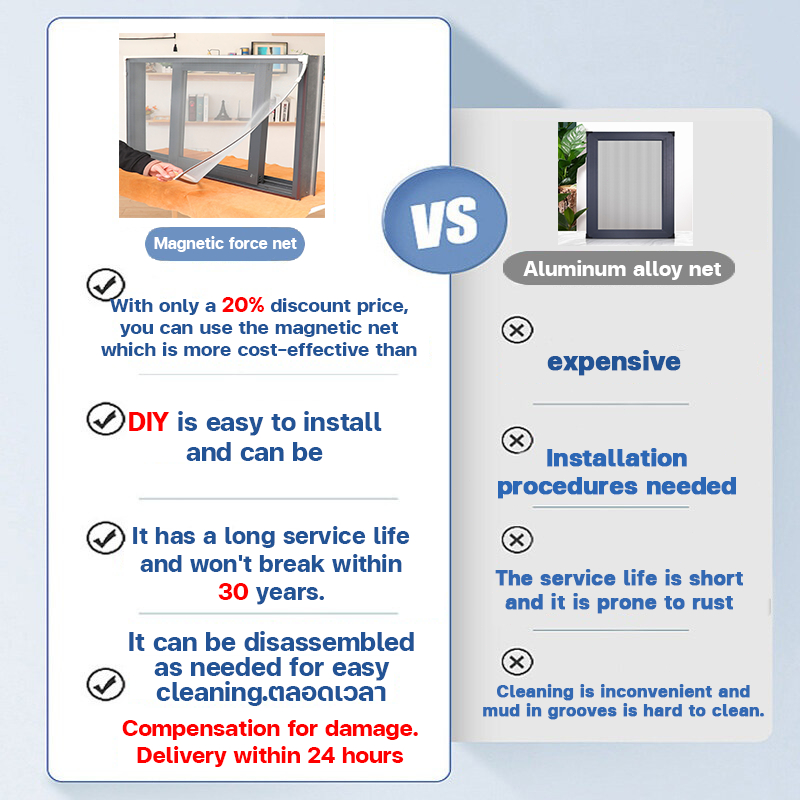 Magnetic force net

With only a 20% discount price, you can use the magnetic net which is more cost-effective than

DIY is easy to install and can be

It has a long service life and won't break within 30 years.

It can be disassembled as needed for easy cleaning.ตลอดเวลา

Compensation for damage. Delivery within 24 hours

VS

Aluminum alloy net

expensive

Installation procedures needed

The service life is short and it is prone to rust

Cleaning is inconvenient and mud in grooves is hard to clean.